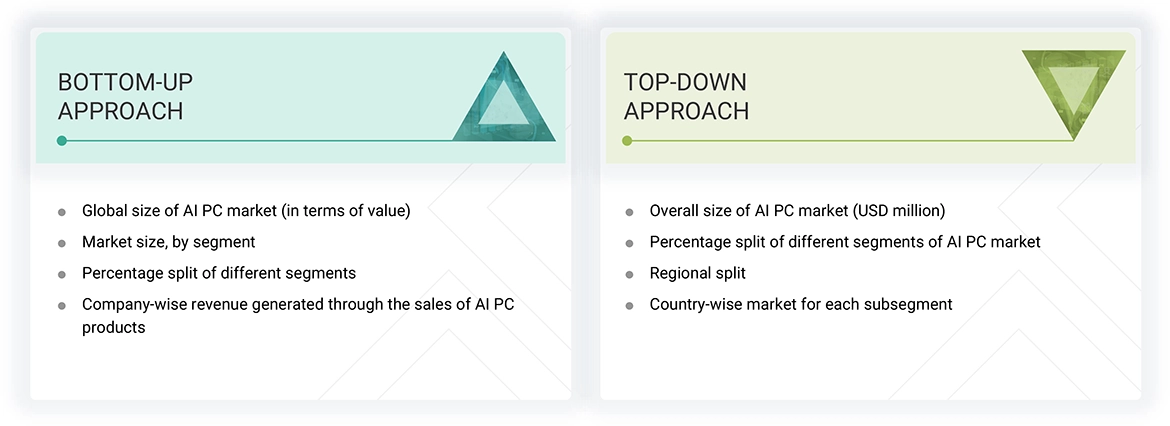 BOTTOM-UP APPROACH

- Global size of AI PC market (in terms of value)
- Market size, by segment
- Percentage split of different segments
- Company-wise revenue generated through the sales of AI PC products

TOP-DOWN APPROACH

- Overall size of AI PC market (USD million)
- Percentage split of different segments of AI PC market
- Regional split
- Country-wise market for each subsegment